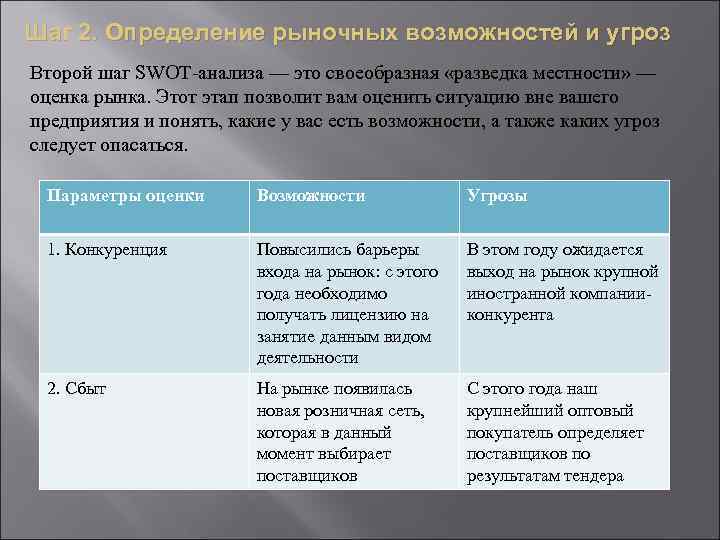 Шаг 2. Определение рыночных возможностей и угроз

Второй шаг SWOT-анализа — это своеобразная «разведка местности» — оценка рынка. Этот этап позволит вам оценить ситуацию вне вашего предприятия и понять, какие у вас есть возможности, а также каких угроз следует опасаться.

| Параметры оценки | Возможности | Угрозы |
|---|---|---|
| 1. Конкуренция | Повысились барьеры входа на рынок: с этого года необходимо получать лицензию на занятие данным видом деятельности | В этом году ожидается выход на рынок крупной иностранной компании-конкурента |
| 2. Сбыт | На рынке появилась новая розничная сеть, которая в данный момент выбирает поставщиков | С этого года наш крупнейший оптовый покупатель определяет поставщиков по результатам тендера |